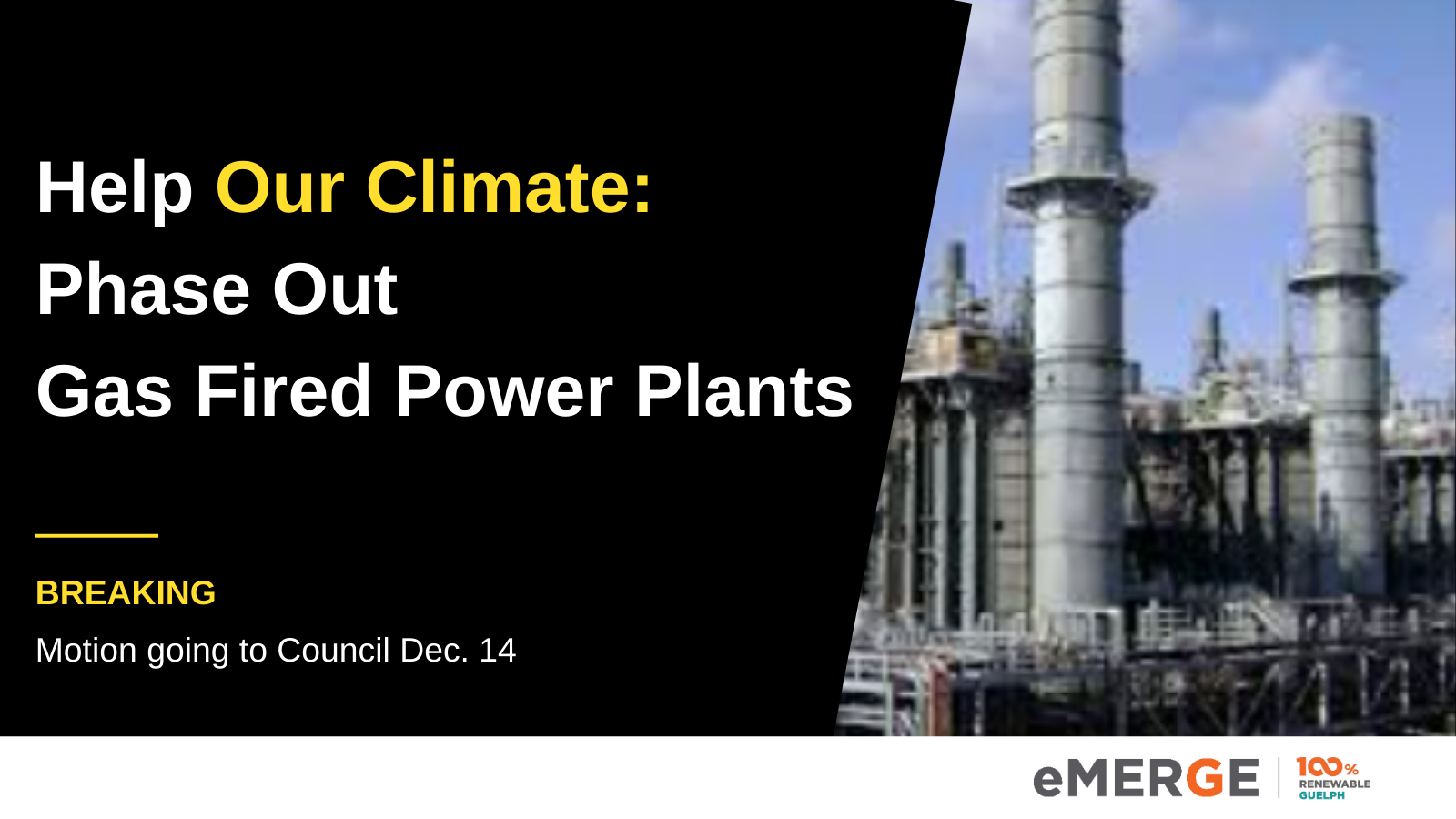 Help Our Climate:
Phase Out
Gas Fired Power Plants

BREAKING

Motion going to Council Dec. 14

eMERGE

100%
RENEWABLE
GUELPH